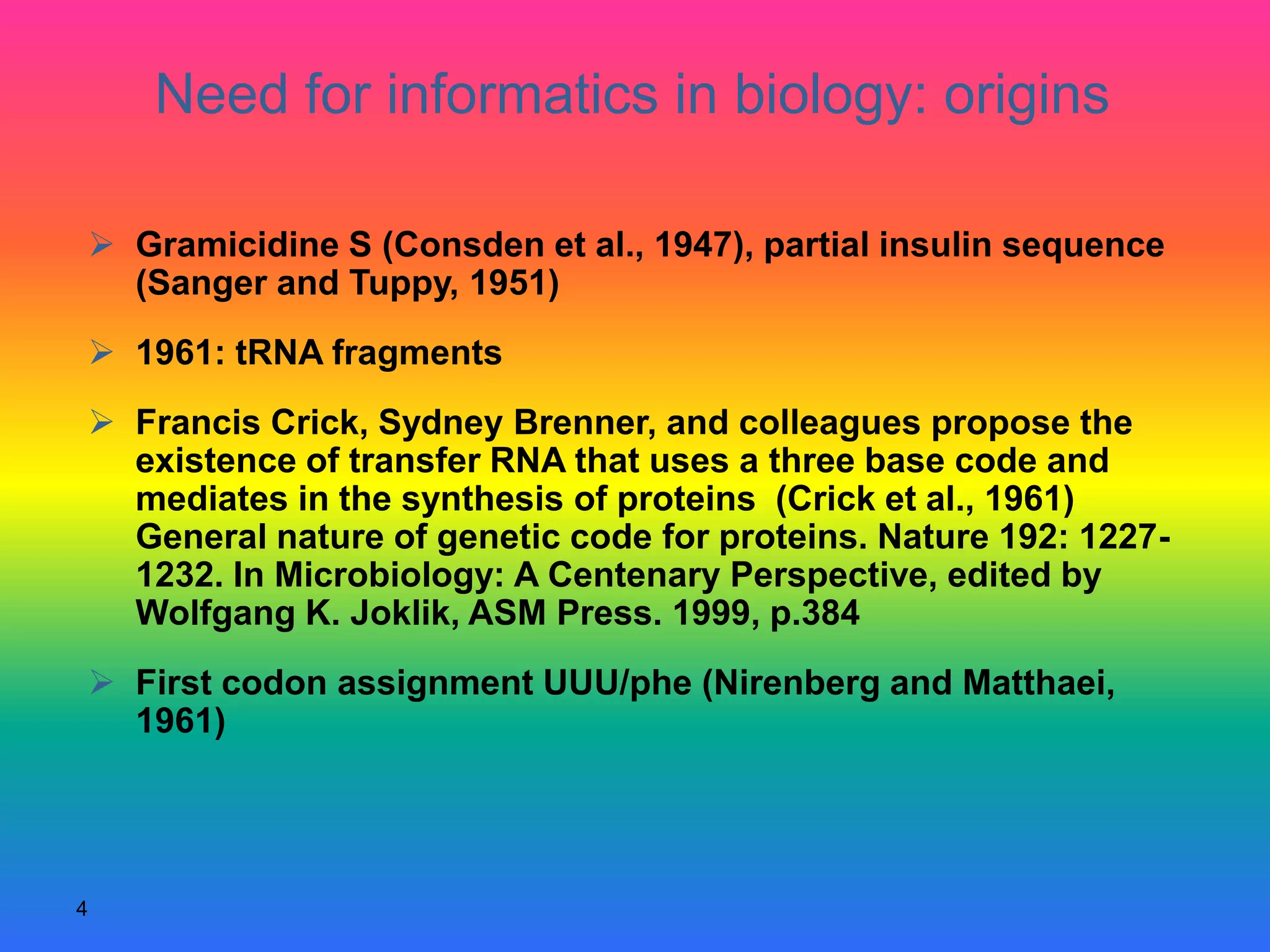 Need for informatics in biology: origins

➢ Gramicidine S (Consden et al., 1947), partial insulin sequence (Sanger and Tuppy, 1951)

➢ 1961: tRNA fragments

➢ Francis Crick, Sydney Brenner, and colleagues propose the existence of transfer RNA that uses a three base code and mediates in the synthesis of proteins (Crick et al., 1961) General nature of genetic code for proteins. Nature 192: 1227-1232. In Microbiology: A Centenary Perspective, edited by Wolfgang K. Joklik, ASM Press. 1999, p.384

➢ First codon assignment UUU/phe (Nirenberg and Matthaei, 1961)

4